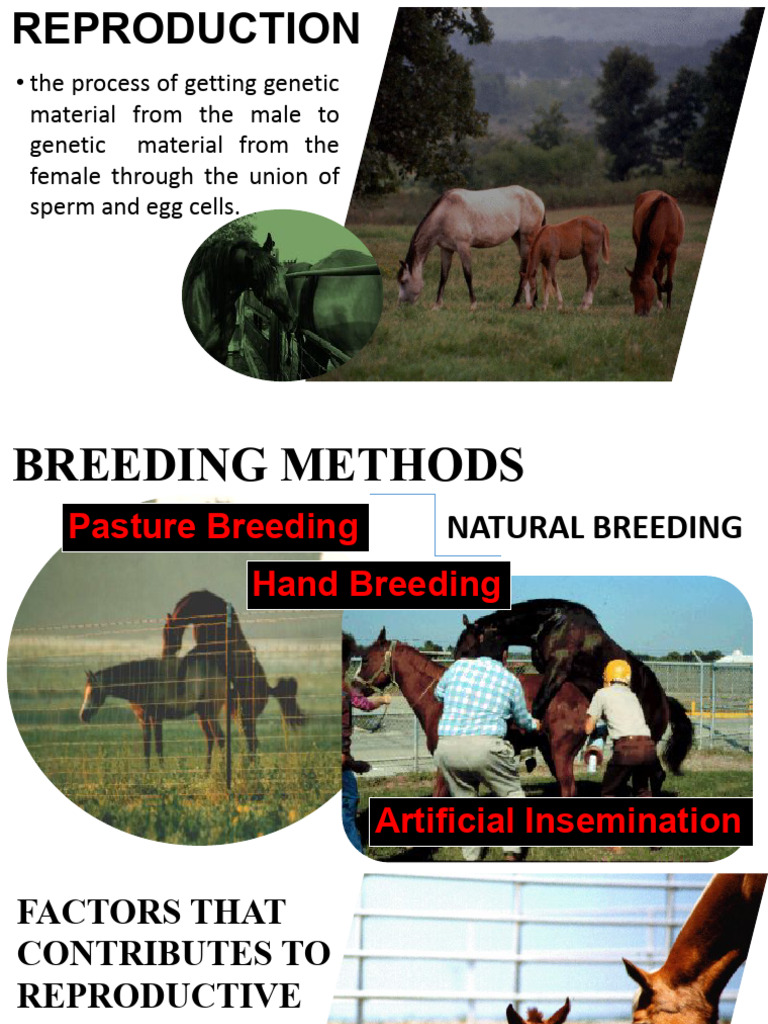 REPRODUCTION

• the process of getting genetic material from the male to genetic material from the female through the union of sperm and egg cells.

BREEDING METHODS

Pasture Breeding

NATURAL BREEDING

Hand Breeding

Artificial Insemination

FACTORS THAT CONTRIBUTES TO REPRODUCTIVE